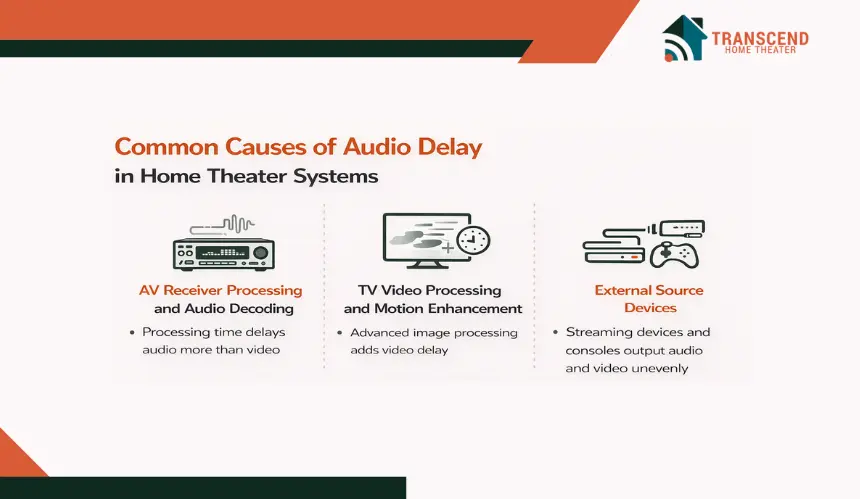 TRANSCEND
HOME THEATER

Common Causes of Audio Delay
in Home Theater Systems

AV Receiver Processing and Audio Decoding
• Processing time delays audio more than video

TV Video Processing and Motion Enhancement
• Advanced image processing adds video delay

External Source Devices
• Streaming devices and consoles output audio and video unevenly